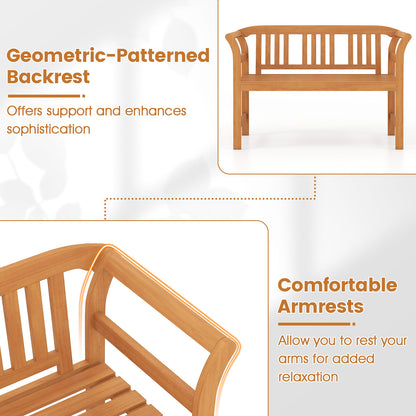 Geometric-Patterned Backrest

Offers support and enhances sophistication

Comfortable Armrests

Allow you to rest your arms for added relaxation